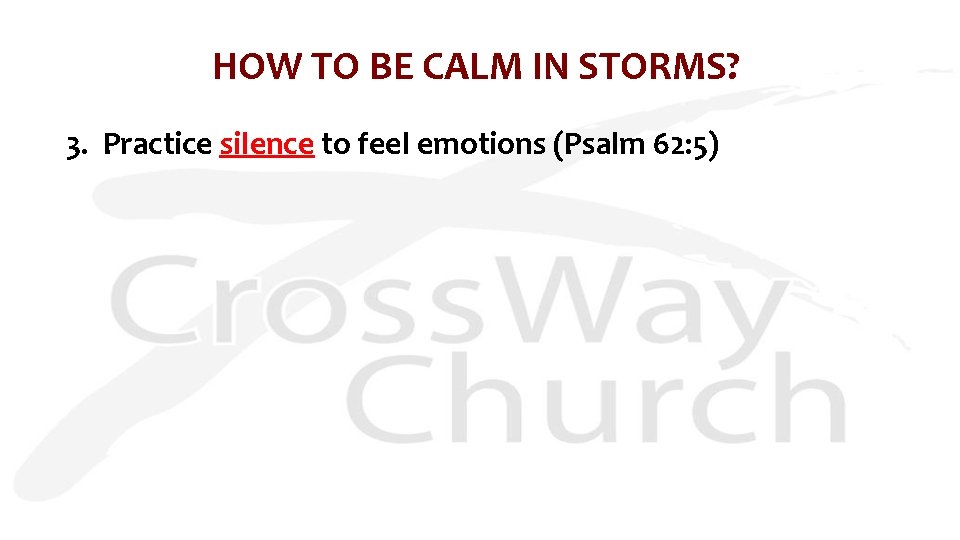 HOW TO BE CALM IN STORMS?

3. Practice silence to feel emotions (Psalm 62:5)

CrossWay
Church